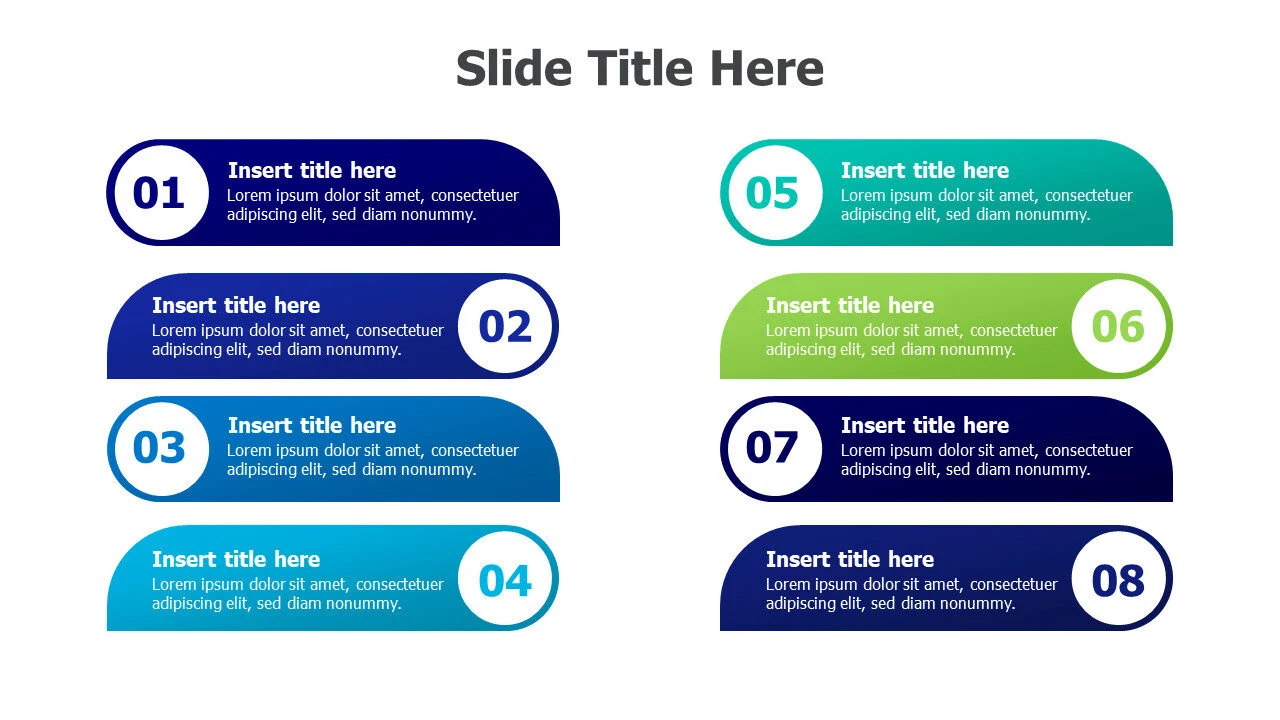 Slide Title Here

01
Insert title here
Lorem ipsum dolor sit amet, consectetuer adipiscing elit, sed diam nonummy.

Insert title here
Lorem ipsum dolor sit amet, consectetuer adipiscing elit, sed diam nonummy.
02

03
Insert title here
Lorem ipsum dolor sit amet, consectetuer adipiscing elit, sed diam nonummy.

Insert title here
Lorem ipsum dolor sit amet, consectetuer adipiscing elit, sed diam nonummy.
04

05
Insert title here
Lorem ipsum dolor sit amet, consectetuer adipiscing elit, sed diam nonummy.

Insert title here
Lorem ipsum dolor sit amet, consectetuer adipiscing elit, sed diam nonummy.
06

07
Insert title here
Lorem ipsum dolor sit amet, consectetuer adipiscing elit, sed diam nonummy.

Insert title here
Lorem ipsum dolor sit amet, consectetuer adipiscing elit, sed diam nonummy.
08